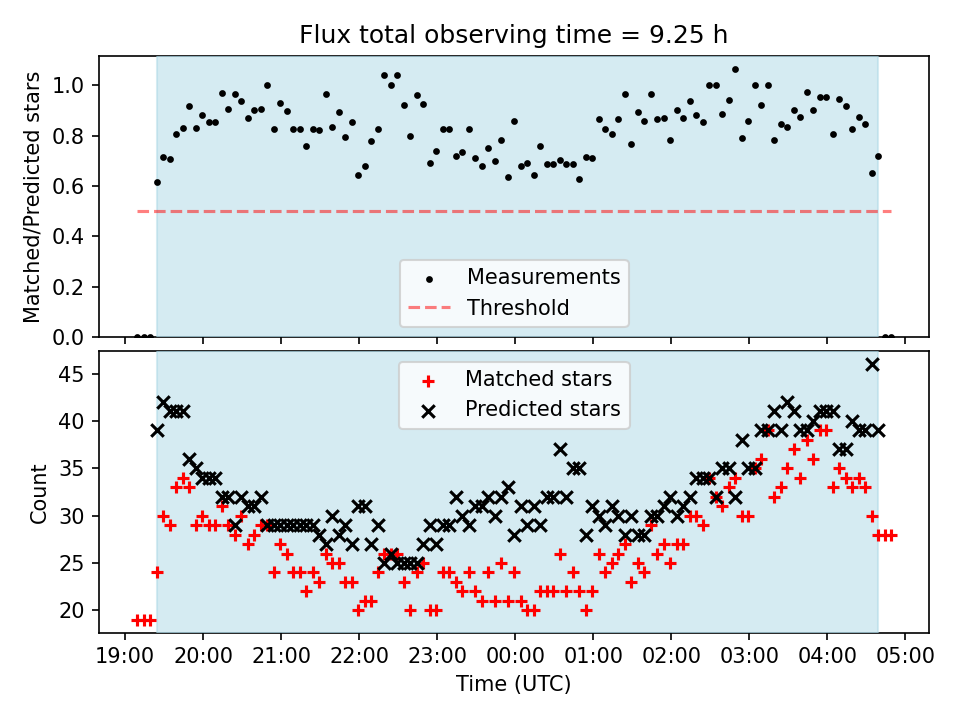 Flux total observing time = 9.25 h

Matched/Predicted stars

1.0
0.8
0.6
0.4
0.2
0.0

Measurements
Threshold

Count

45
40
35
30
25
20

Matched stars
Predicted stars

19:00 20:00 21:00 22:00 23:00 00:00 01:00 02:00 03:00 04:00 05:00

Time (UTC)